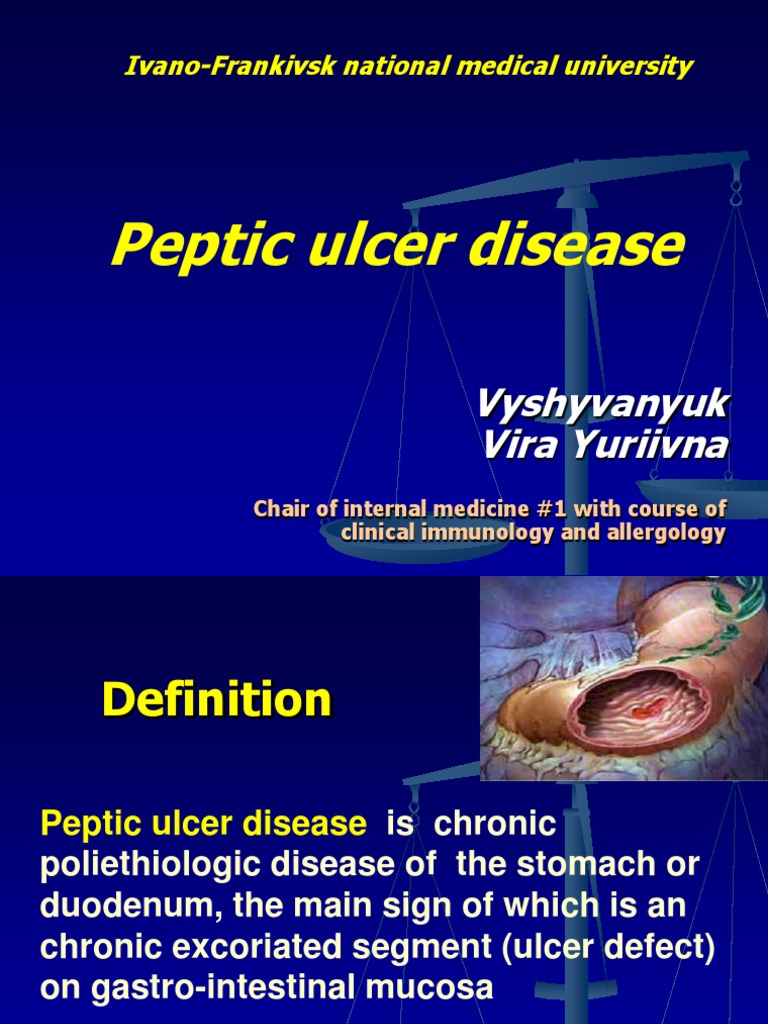 Ivano-Frankivsk national medical university

Peptic ulcer disease

Vyshyvanyuk
Vira Yuriivna

Chair of internal medicine #1 with course of clinical immunology and allergology

Definition

Peptic ulcer disease is chronic poliethiologic disease of the stomach or duodenum, the main sign of which is an chronic excoriated segment (ulcer defect) on gastro-intestinal mucosa